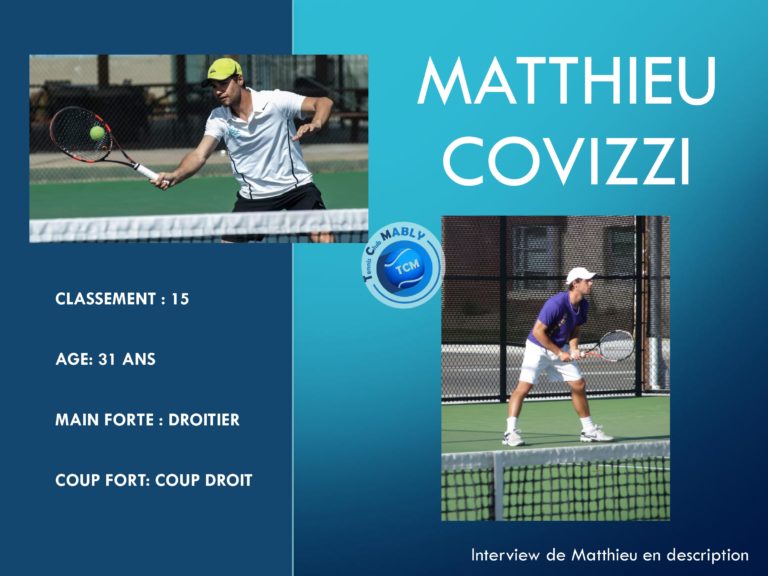 MATTHIEU COVIZZI

Tennis Club MABLY
TCM

CLASSEMENT : 15

AGE: 31 ANS

MAIN FORTE : DROITIER

COUP FORT: COUP DROIT

Interview de Matthieu en description